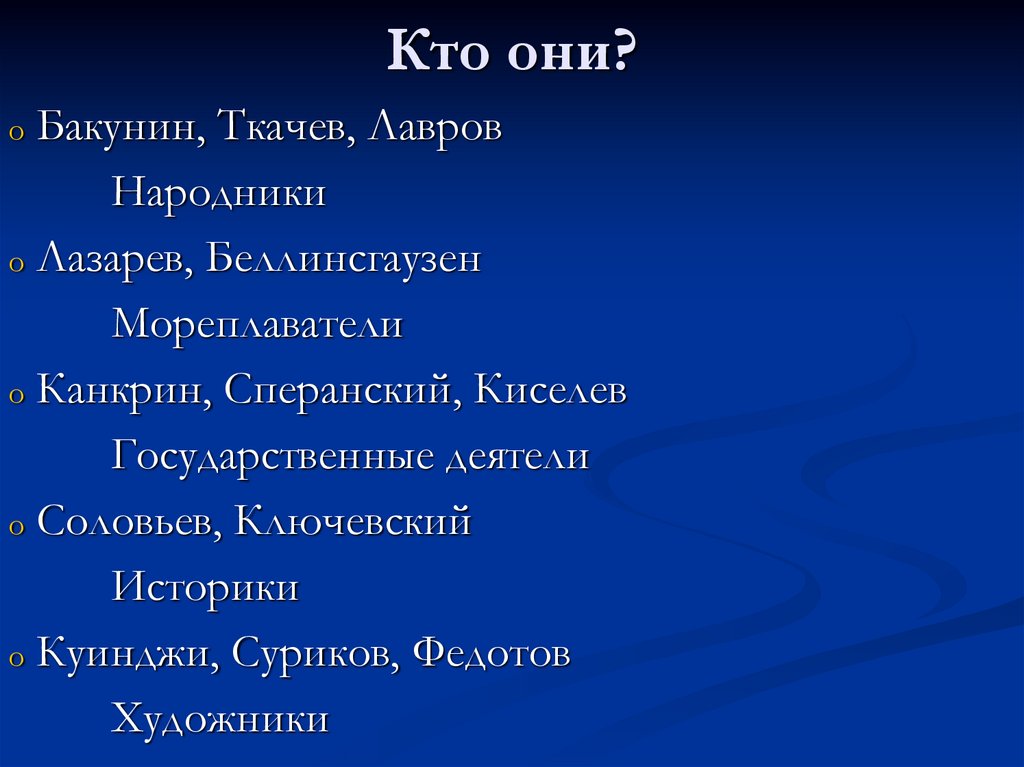 Кто они?

o Бакунин, Ткачев, Лавров

Народники

o Лазарев, Беллинсгаузен

Мореплаватели

o Канкрин, Сперанский, Киселев

Государственные деятели

o Соловьев, Ключевский

Историки

o Куинджи, Суриков, Федотов

Художники